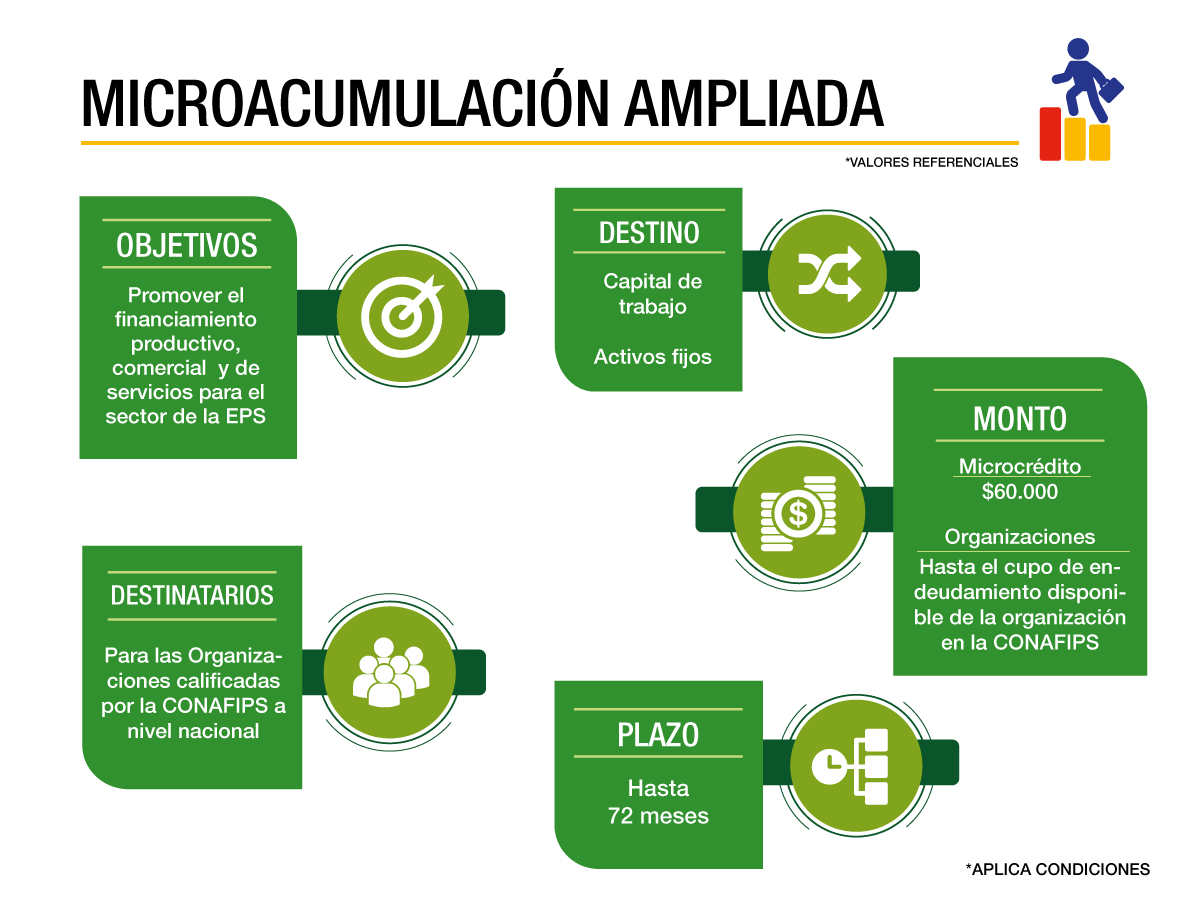 MICROACUMULACIÓN AMPLIADA

*VALORES REFERENCIALES

OBJETIVOS

Promover el financiamiento productivo, comercial y de servicios para el sector de la EPS

DESTINO

Capital de trabajo

Activos fijos

MONTO

Microcrédito
$60.000

Organizaciones
Hasta el cupo de endeudamiento disponible de la organización en la CONAFIPS

DESTINATARIOS

Para las Organizaciones calificadas por la CONAFIPS a nivel nacional

PLAZO

Hasta 72 meses

*APLICA CONDICIONES